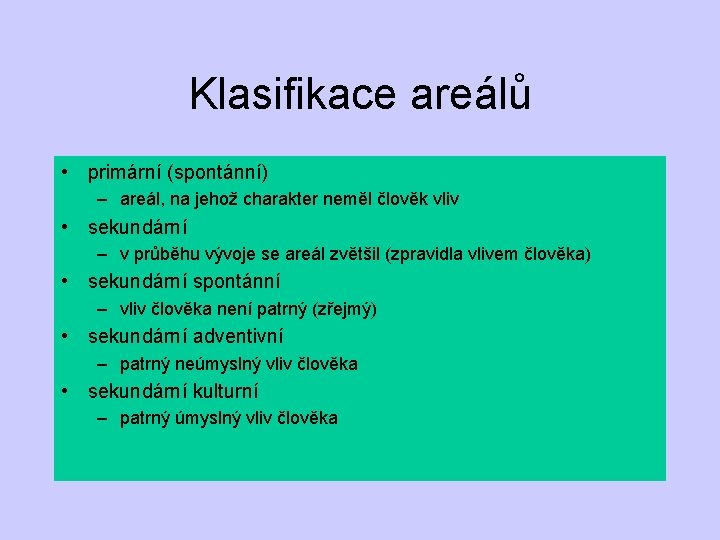 Klasifikace areálů

• primární (spontánní)
  – areál, na jehož charakter neměl člověk vliv
• sekundární
  – v průběhu vývoje se areál zvětšil (zpravidla vlivem člověka)
• sekundární spontánní
  – vliv člověka není patrný (zřejmý)
• sekundární adventivní
  – patrný neúmyslný vliv člověka
• sekundární kulturní
  – patrný úmyslný vliv člověka